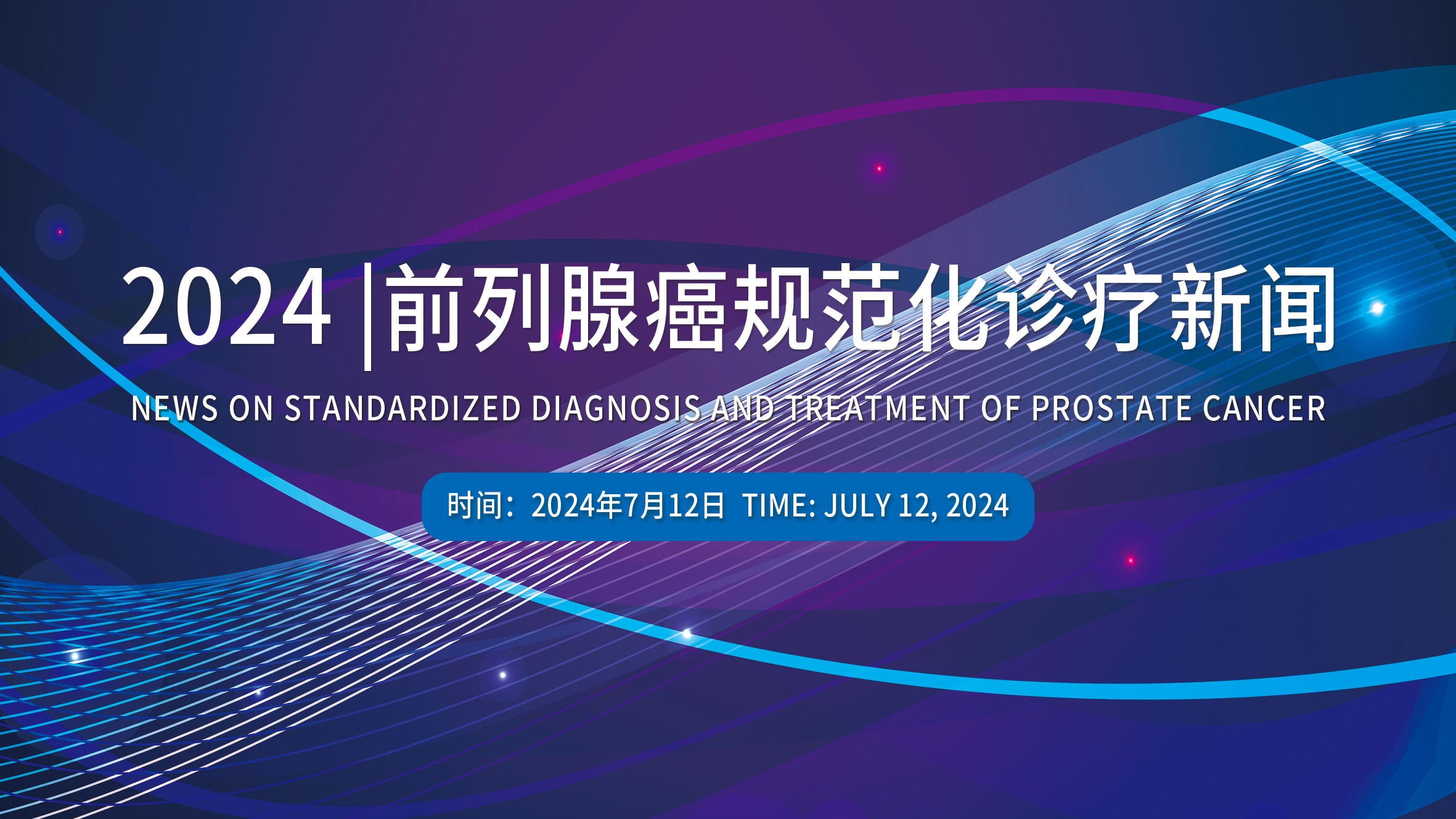 2024 |前列腺癌规范化诊疗新闻

NEWS ON STANDARDIZED DIAGNOSIS AND TREATMENT OF PROSTATE CANCER

时间：2024年7月12日 TIME: JULY 12, 2024